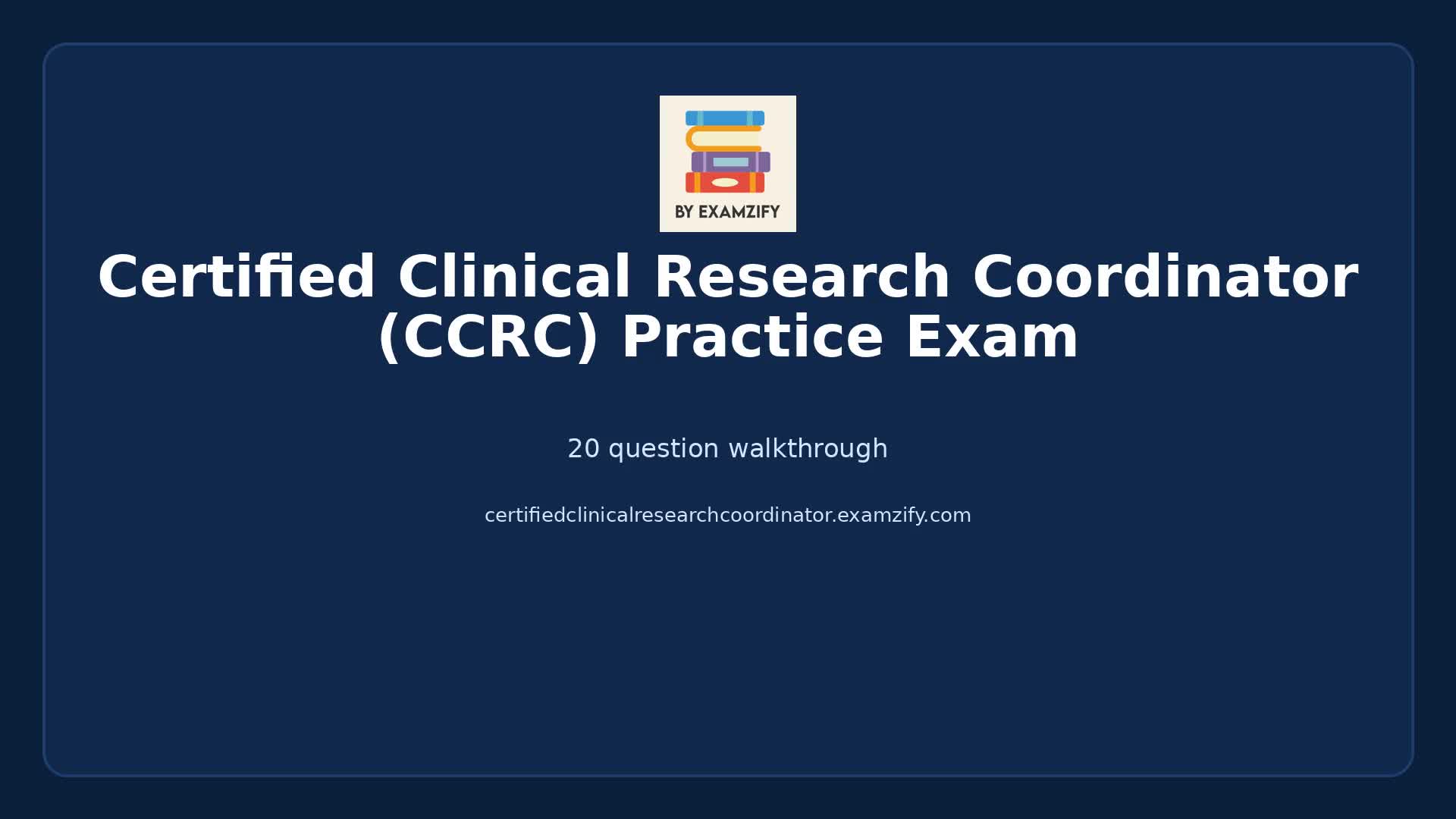 BY EXAMZIFY

Certified Clinical Research Coordinator (CCRC) Practice Exam

20 question walkthrough

certifiedclinicalresearchcoordinator.examzify.com